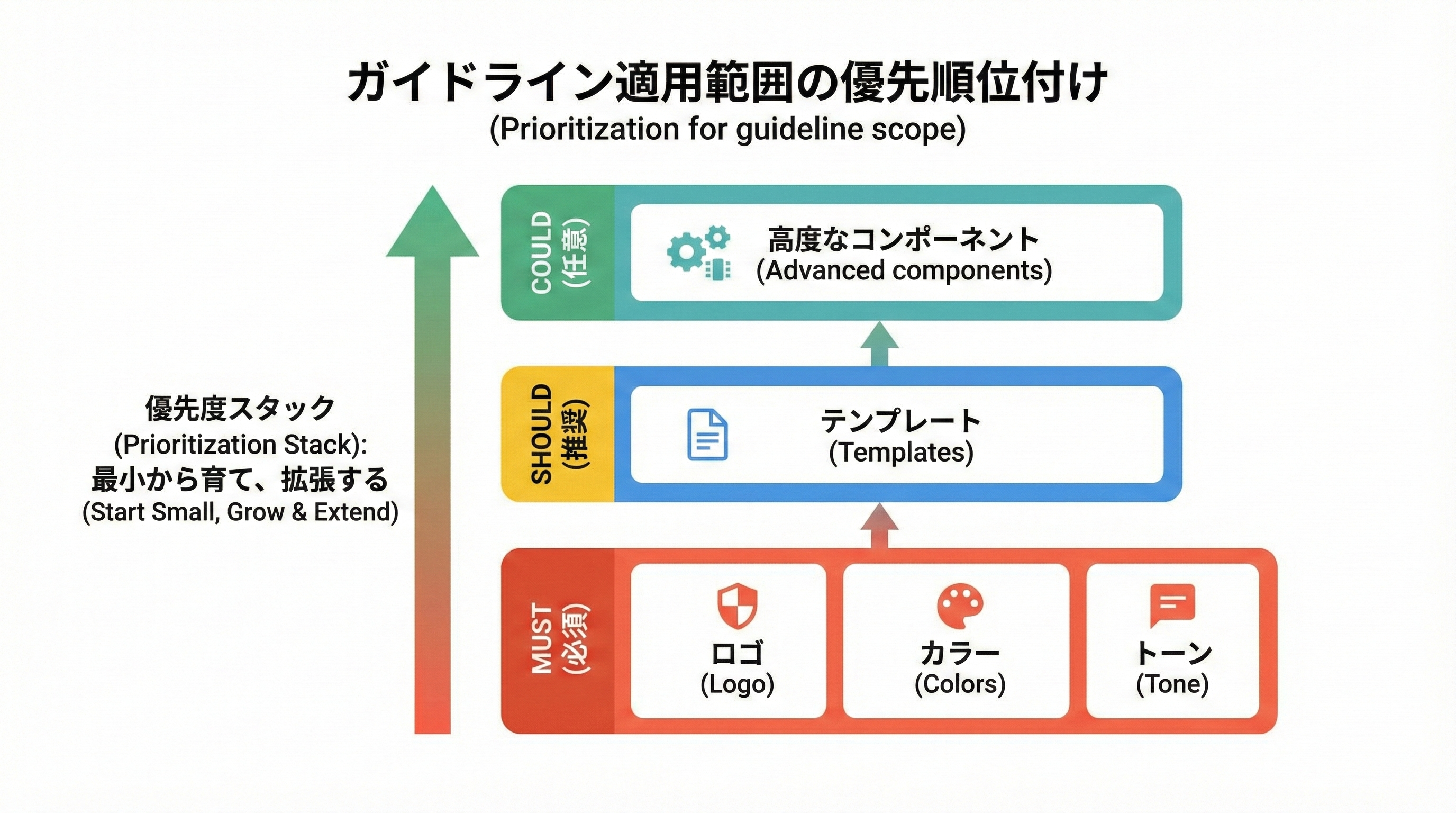 ガイドライン適用範囲の優先順位付け
(Prioritization for guideline scope)

優先度スタック
(Prioritization Stack):
最小から育て、拡張する
(Start Small, Grow & Extend)

COULD
(任意)

高度なコンポーネント
(Advanced components)

SHOULD
(推奨)

テンプレート
(Templates)

MUST
(必須)

ロゴ
(Logo)

カラー
(Colors)

トーン
(Tone)